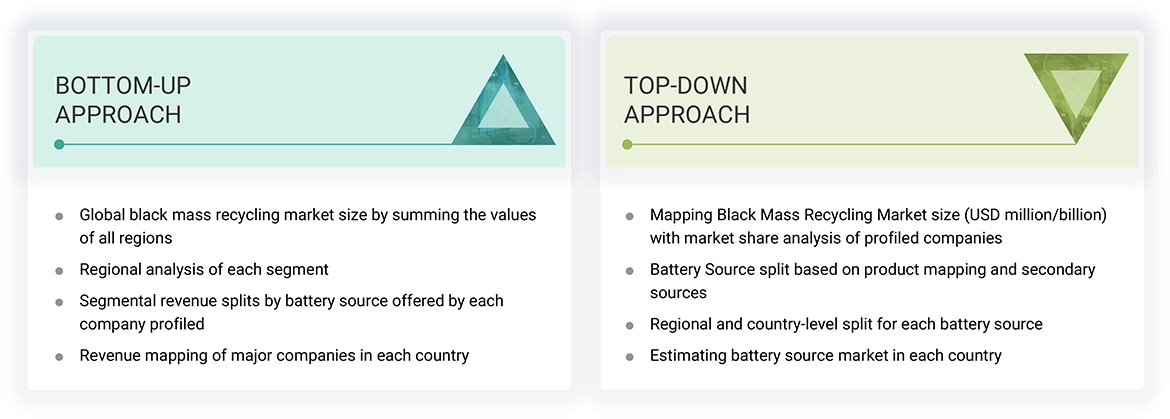 BOTTOM-UP APPROACH

- Global black mass recycling market size by summing the values of all regions
- Regional analysis of each segment
- Segmental revenue splits by battery source offered by each company profiled
- Revenue mapping of major companies in each country

TOP-DOWN APPROACH

- Mapping Black Mass Recycling Market size (USD million/billion) with market share analysis of profiled companies
- Battery Source split based on product mapping and secondary sources
- Regional and country-level split for each battery source
- Estimating battery source market in each country